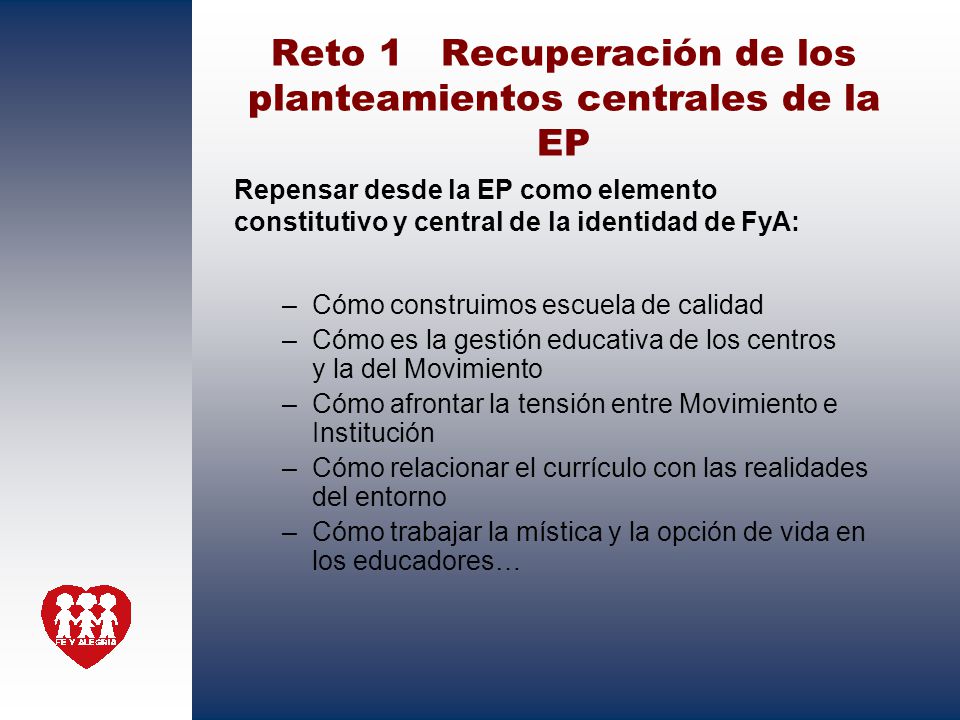 Reto 1 Recuperación de los planteamientos centrales de la EP

Repensar desde la EP como elemento constitutivo y central de la identidad de FyA:

– Cómo construimos escuela de calidad
– Cómo es la gestión educativa de los centros y la del Movimiento
– Cómo afrontar la tensión entre Movimiento e Institución
– Cómo relacionar el currículo con las realidades del entorno
– Cómo trabajar la mística y la opción de vida en los educadores…

FE Y ALEGRIA